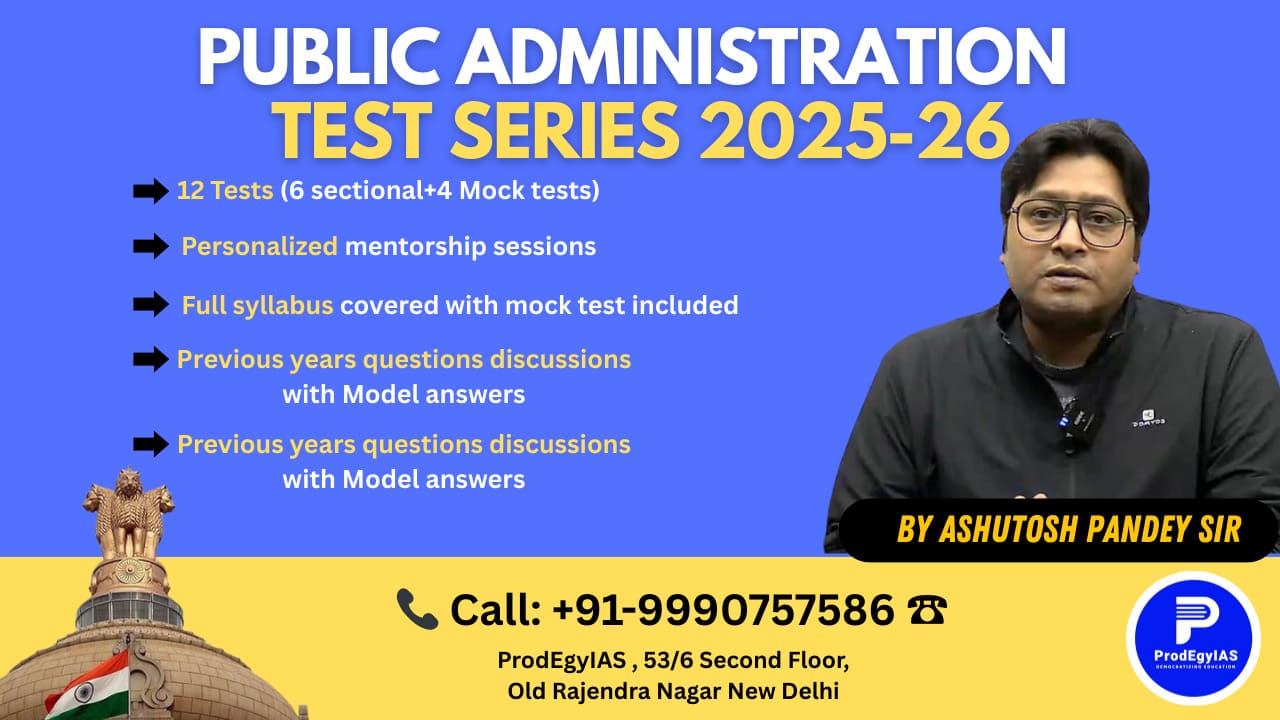 PUBLIC ADMINISTRATION
TEST SERIES 2025-26

12 Tests (6 sectional+4 Mock tests)

Personalized mentorship sessions

Full syllabus covered with mock test included

Previous years questions discussions with Model answers

Previous years questions discussions with Model answers

BY ASHUTOSH PANDEY SIR

Call: +91-9990757586

ProdEgyIAS , 53/6 Second Floor, Old Rajendra Nagar New Delhi

ProdEgyIAS
DEMOCRATIZING EDUCATION